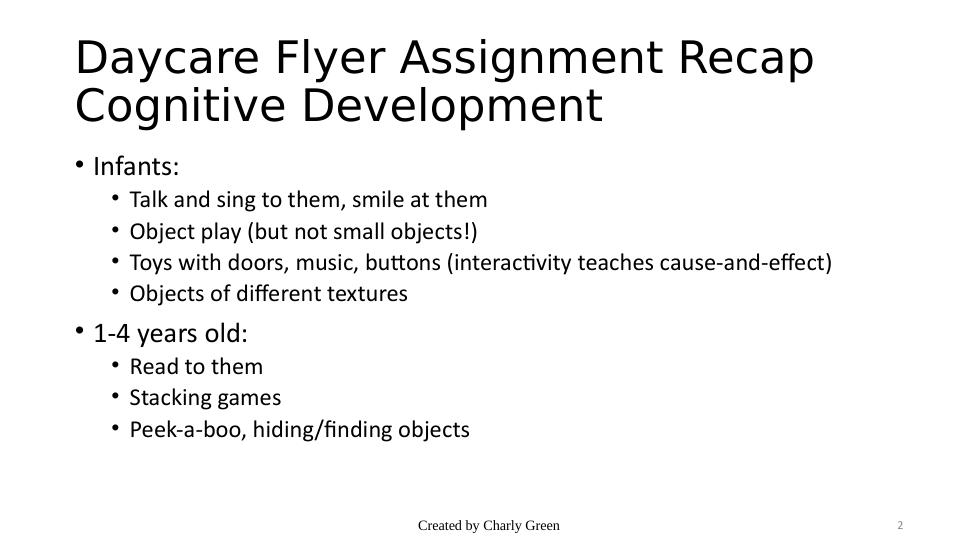 Daycare Flyer Assignment Recap
Cognitive Development

• Infants:
  • Talk and sing to them, smile at them
  • Object play (but not small objects!)
  • Toys with doors, music, buttons (interactivity teaches cause-and-effect)
  • Objects of different textures
• 1-4 years old:
  • Read to them
  • Stacking games
  • Peek-a-boo, hiding/finding objects

Created by Charly Green

2